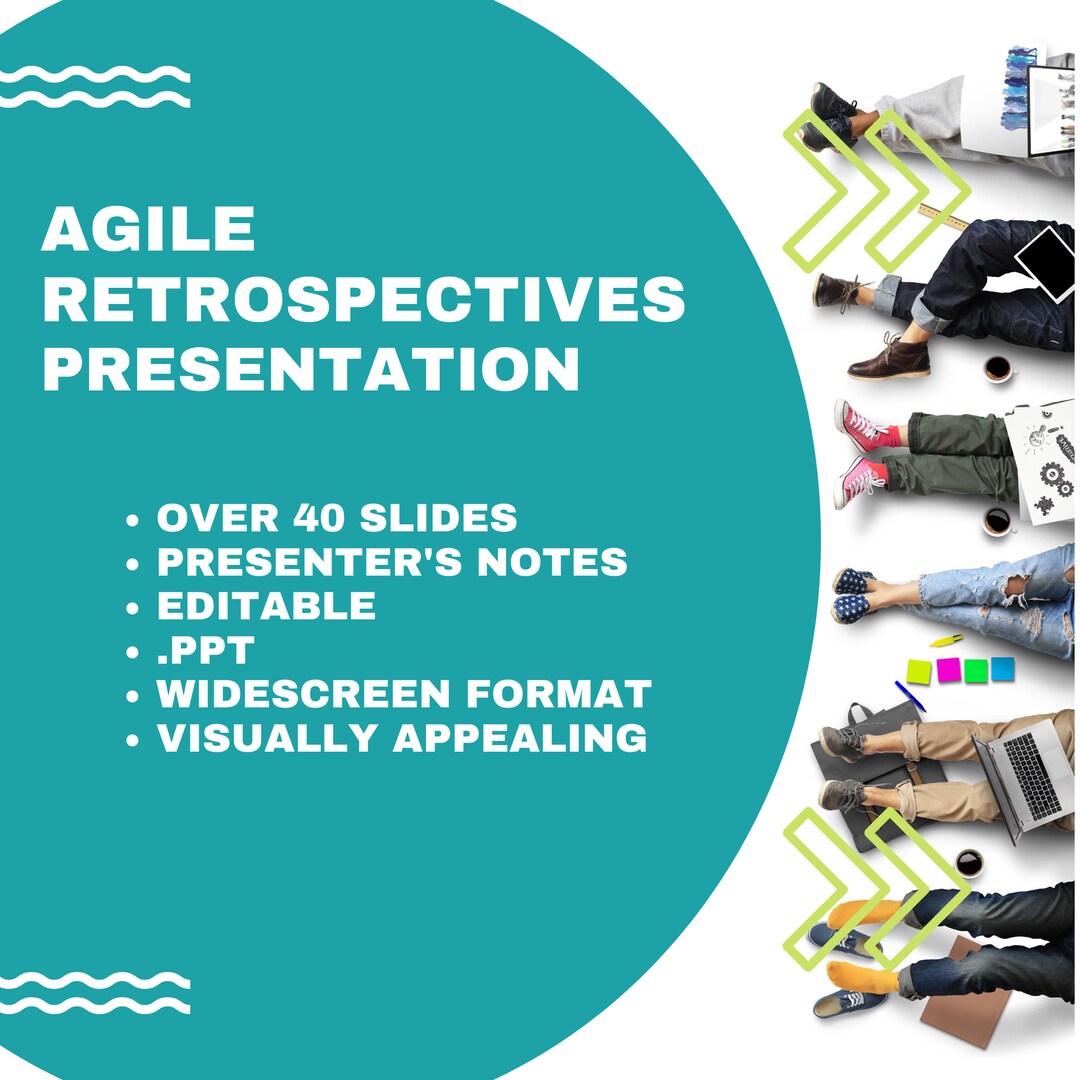 AGILE RETROSPECTIVES PRESENTATION

• OVER 40 SLIDES
• PRESENTER'S NOTES
• EDITABLE
• .PPT
• WIDESCREEN FORMAT
• VISUALLY APPEALING